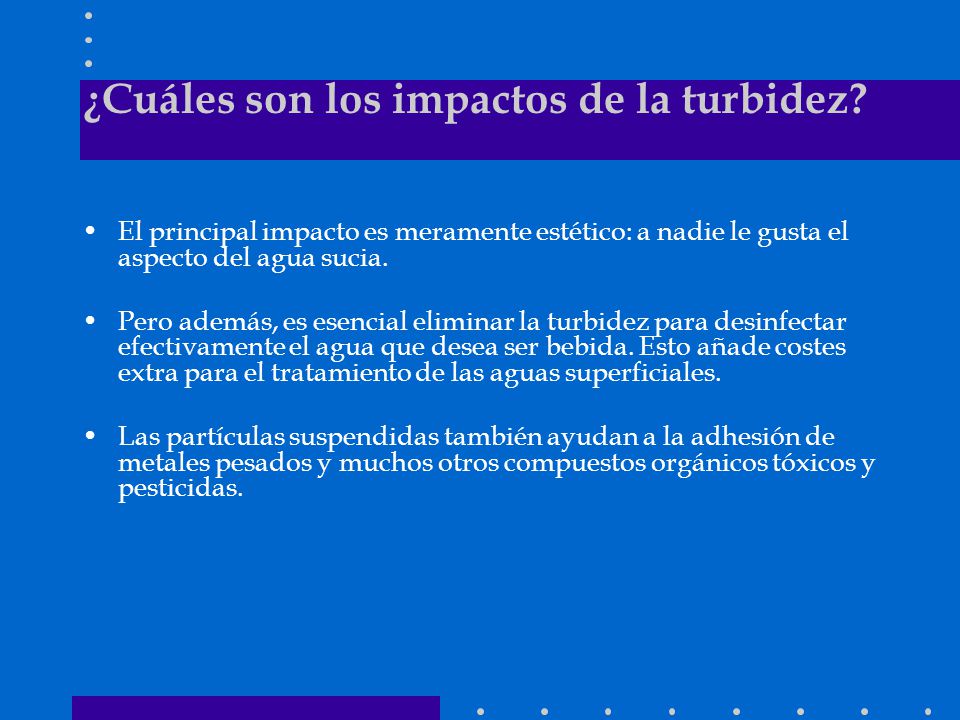 ¿Cuáles son los impactos de la turbidez?

• El principal impacto es meramente estético: a nadie le gusta el aspecto del agua sucia.

• Pero además, es esencial eliminar la turbidez para desinfectar efectivamente el agua que desea ser bebida. Esto añade costes extra para el tratamiento de las aguas superficiales.

• Las partículas suspendidas también ayudan a la adhesión de metales pesados y muchos otros compuestos orgánicos tóxicos y pesticidas.